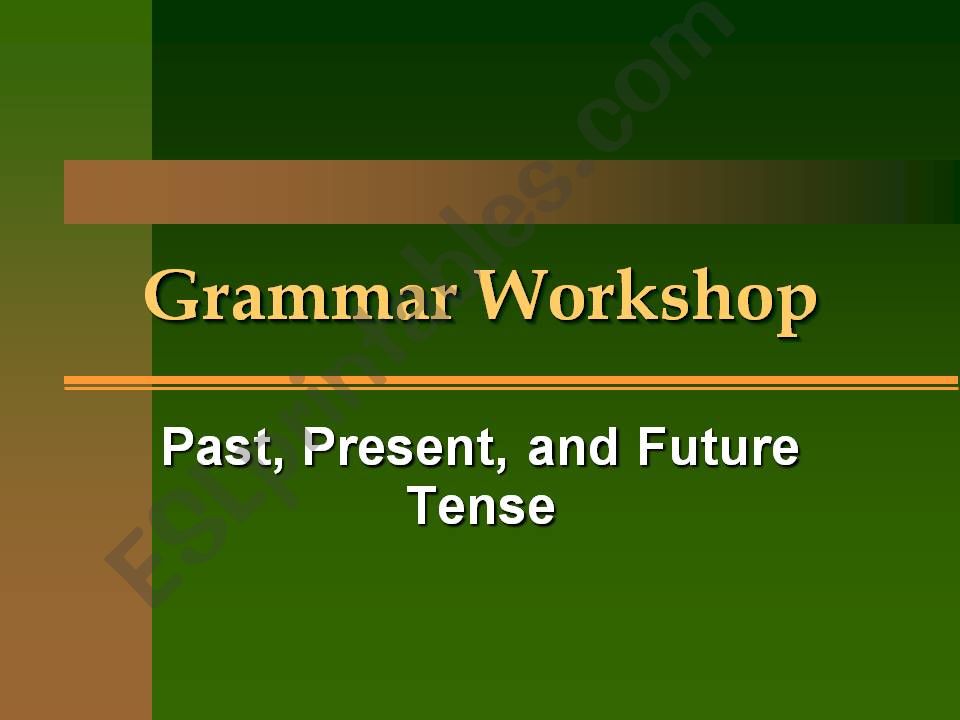 Grammar Workshop

Past, Present, and Future Tense

ESLprintables.com